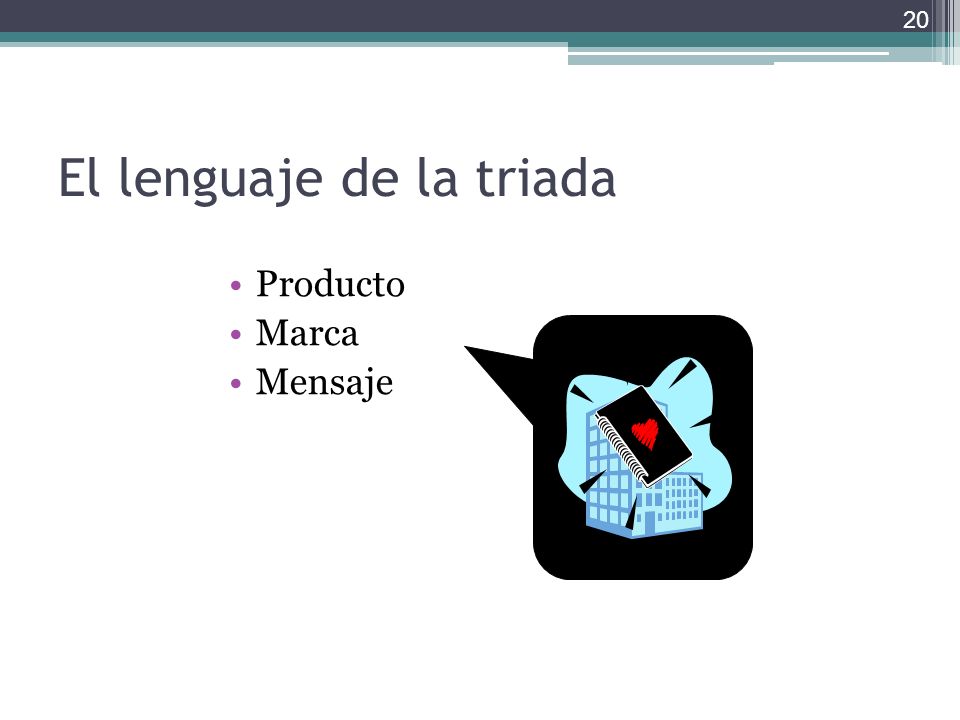 20

El lenguaje de la triada

• Producto
• Marca
• Mensaje